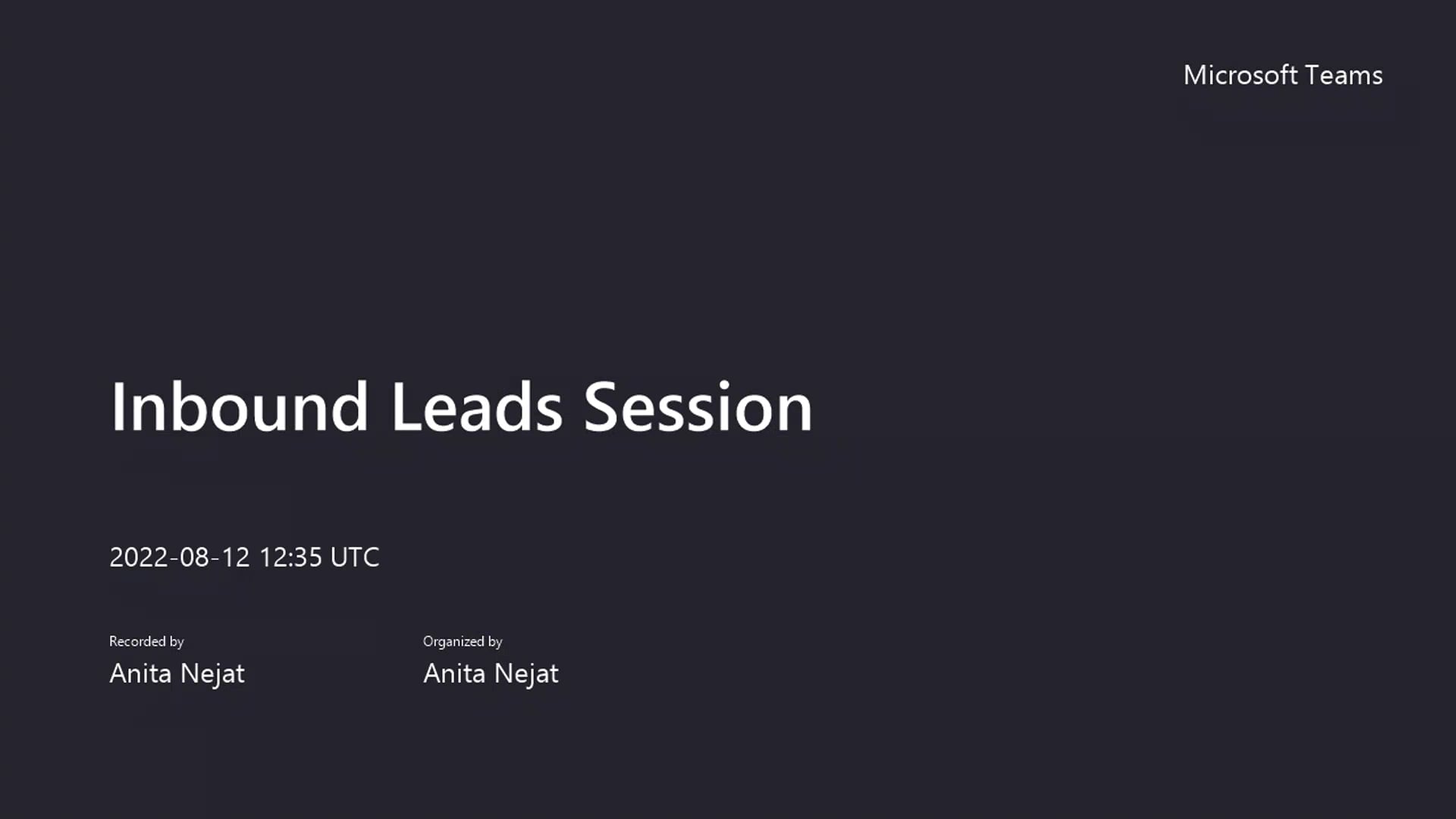 Microsoft Teams

Inbound Leads Session

2022-08-12 12:35 UTC

Recorded by
Anita Nejat

Organized by
Anita Nejat